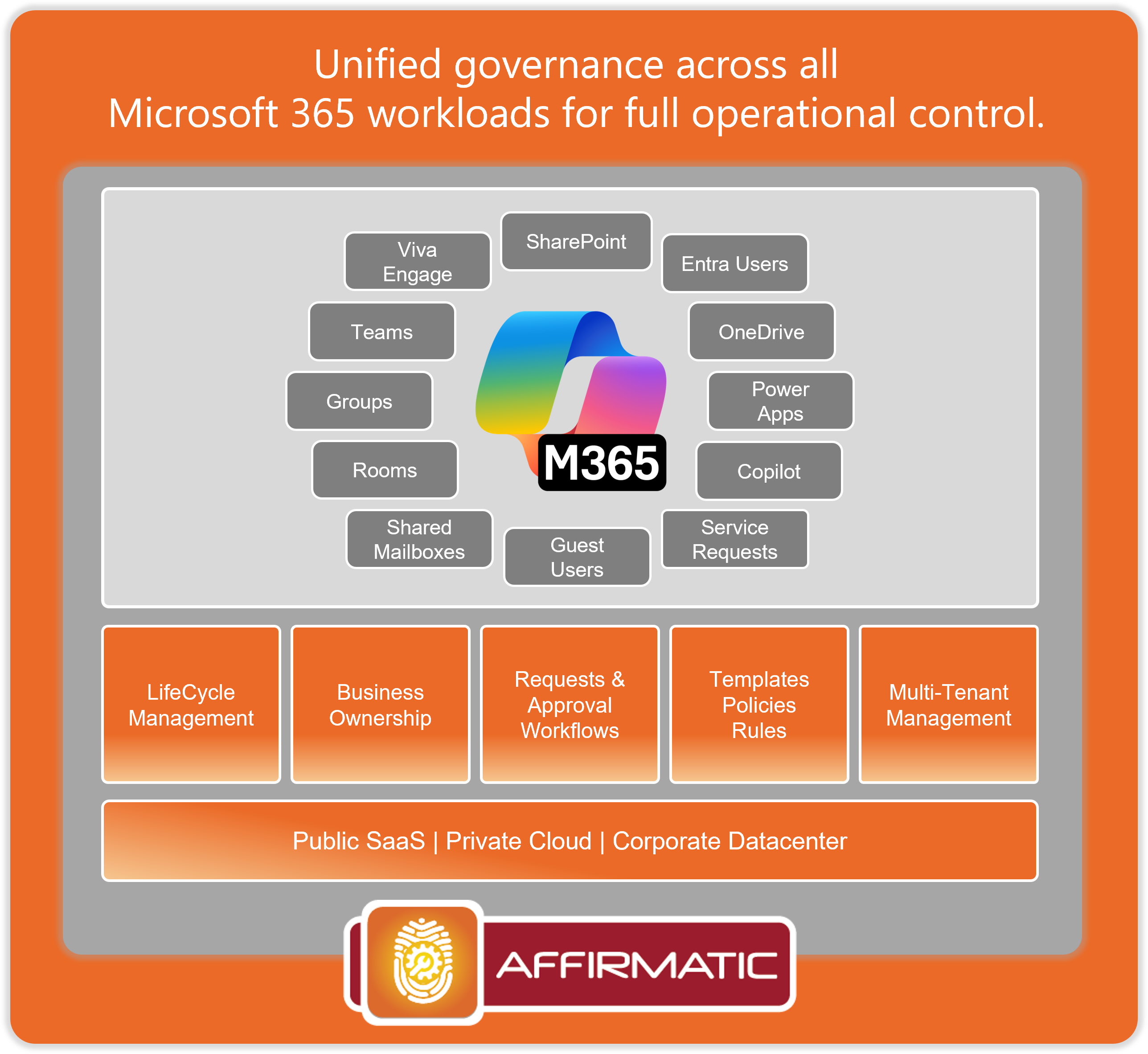 Unified governance across all
Microsoft 365 workloads for full operational control.

Viva Engage

SharePoint

Entra Users

Teams

OneDrive

Groups

Power Apps

Rooms

M365

Copilot

Shared Mailboxes

Guest Users

Service Requests

LifeCycle Management

Business Ownership

Requests & Approval Workflows

Templates Policies Rules

Multi-Tenant Management

Public SaaS | Private Cloud | Corporate Datacenter

AFFIRMATIC